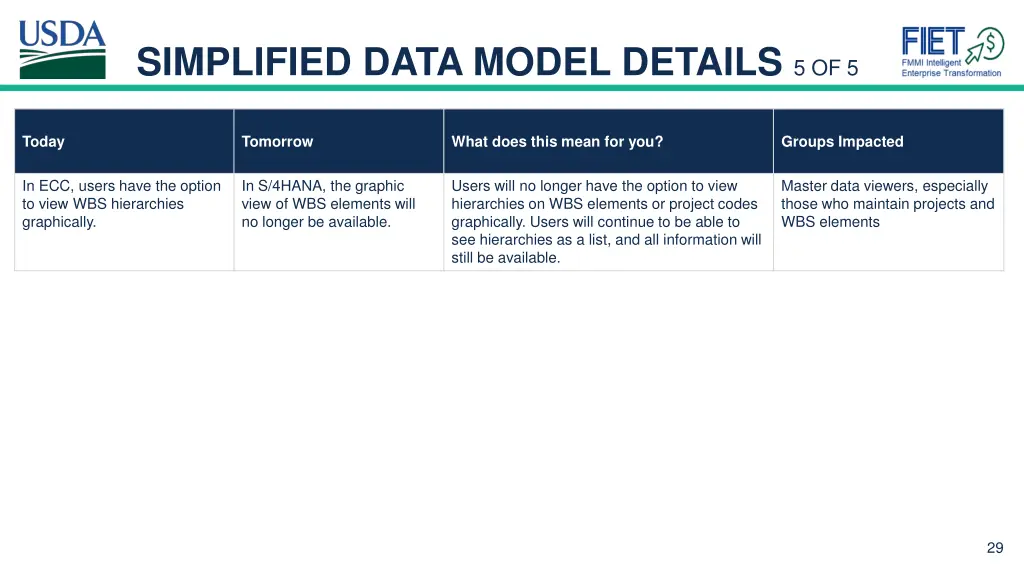 USDA

SIMPLIFIED DATA MODEL DETAILS 5 OF 5

FIET
FMMI Intelligent Enterprise Transformation

| Today | Tomorrow | What does this mean for you? | Groups Impacted |
|---|---|---|---|
| In ECC, users have the option to view WBS hierarchies graphically. | In S/4HANA, the graphic view of WBS elements will no longer be available. | Users will no longer have the option to view hierarchies on WBS elements or project codes graphically. Users will continue to be able to see hierarchies as a list, and all information will still be available. | Master data viewers, especially those who maintain projects and WBS elements |

29